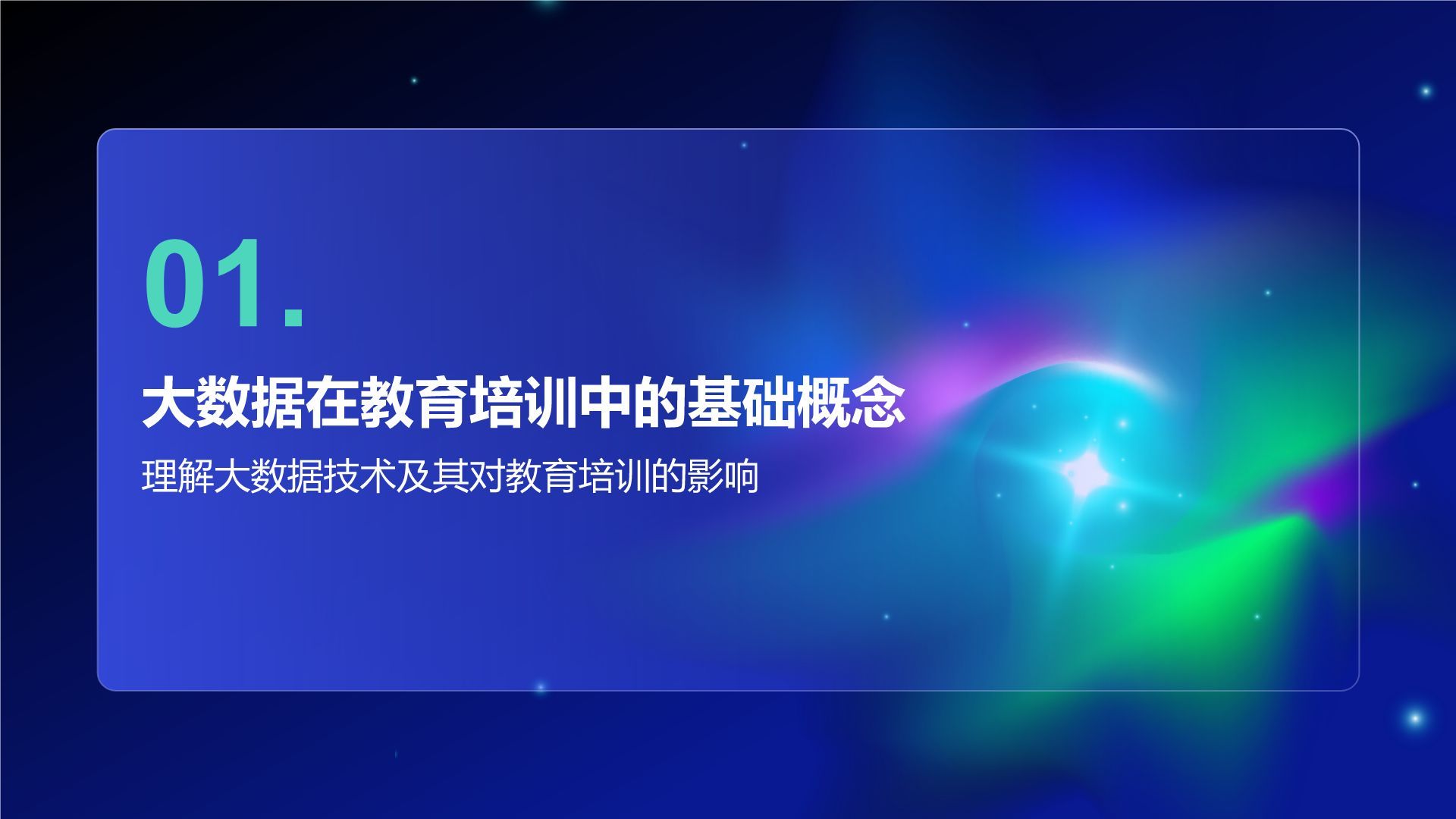 01.

大数据在教育培训中的基础概念

理解大数据技术及其对教育培训的影响